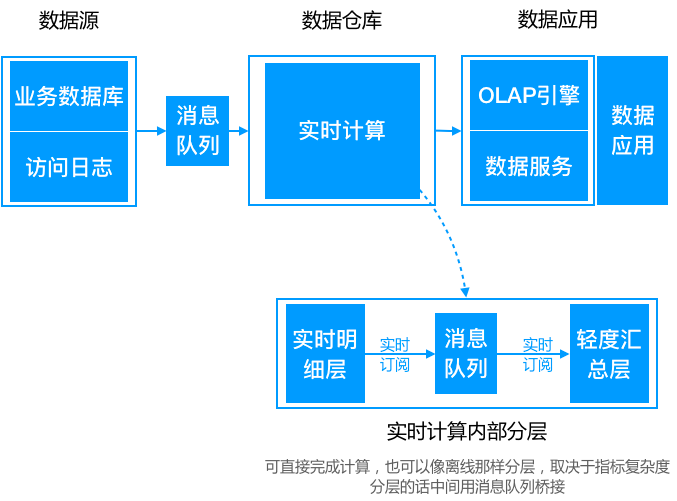 数据源

数据仓库

数据应用

业务数据库

访问日志

消息队列

实时计算

OLAP引擎

数据服务

数据应用

实时明细层

实时订阅

消息队列

实时订阅

轻度汇总层

实时计算内部分层

可直接完成计算，也可以像离线那样分层，取决于指标复杂度
分层的话中间用消息队列桥接